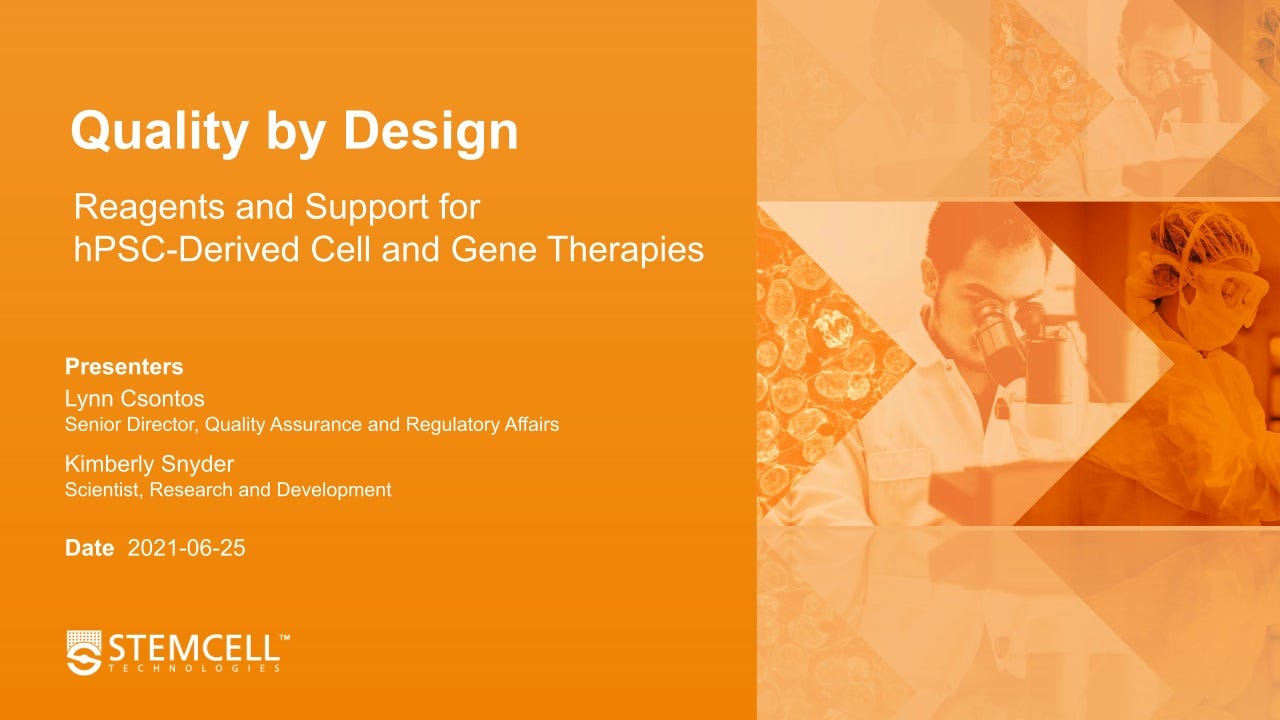 Quality by Design

Reagents and Support for hPSC-Derived Cell and Gene Therapies

Presenters
Lynn Csontos
Senior Director, Quality Assurance and Regulatory Affairs

Kimberly Snyder
Scientist, Research and Development

Date 2021-06-25

STEMCELL™
TECHNOLOGIES